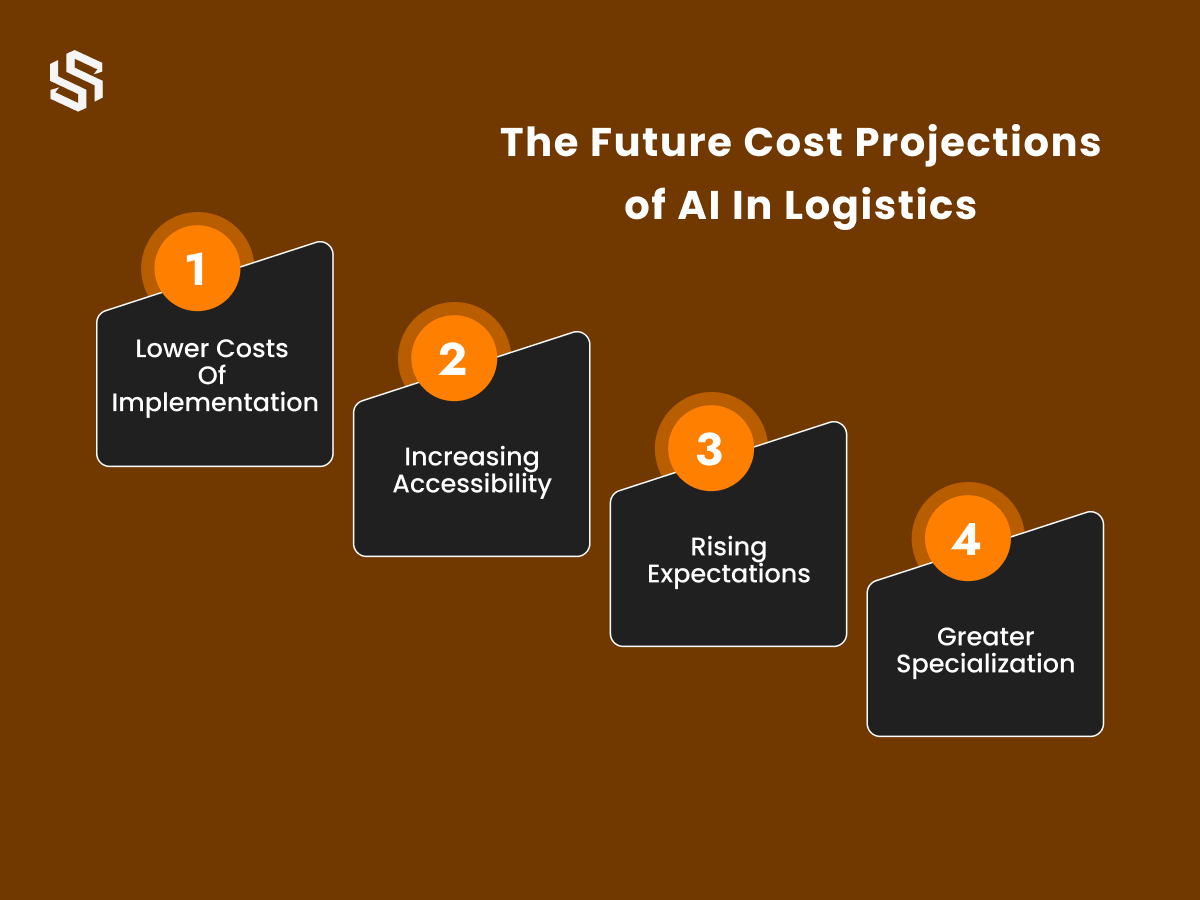 The Future Cost Projections of AI In Logistics

1

Lower Costs Of Implementation

2

Increasing Accessibility

3

Rising Expectations

4

Greater Specialization